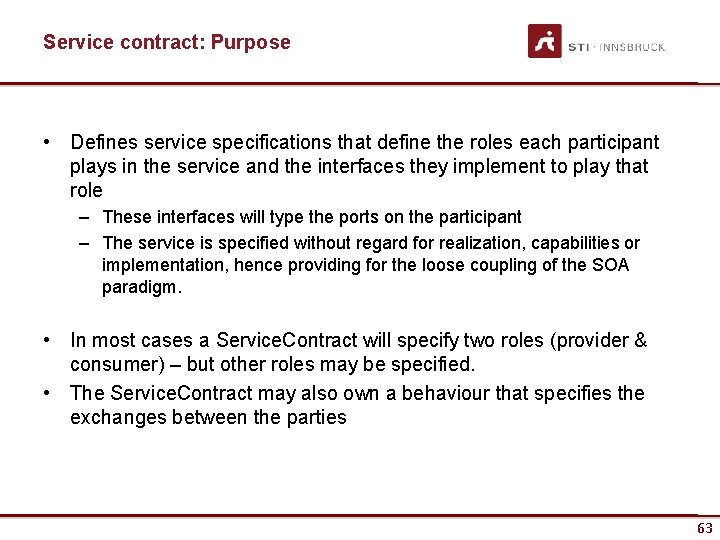 Service contract: Purpose

STI · INNSBRUCK

• Defines service specifications that define the roles each participant plays in the service and the interfaces they implement to play that role
– These interfaces will type the ports on the participant
– The service is specified without regard for realization, capabilities or implementation, hence providing for the loose coupling of the SOA paradigm.

• In most cases a ServiceContract will specify two roles (provider & consumer) – but other roles may be specified.
• The ServiceContract may also own a behaviour that specifies the exchanges between the parties

63